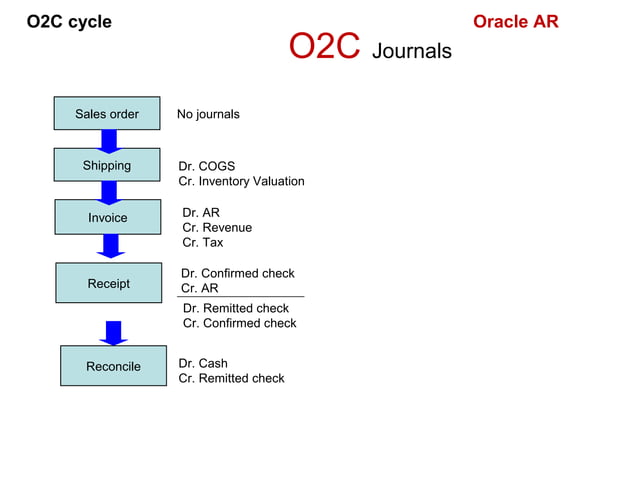 O2C cycle

Oracle AR

O2C Journals

Sales order

No journals

Shipping

Dr. COGS
Cr. Inventory Valuation

Invoice

Dr. AR
Cr. Revenue
Cr. Tax

Receipt

Dr. Confirmed check
Cr. AR

Dr. Remitted check
Cr. Confirmed check

Reconcile

Dr. Cash
Cr. Remitted check